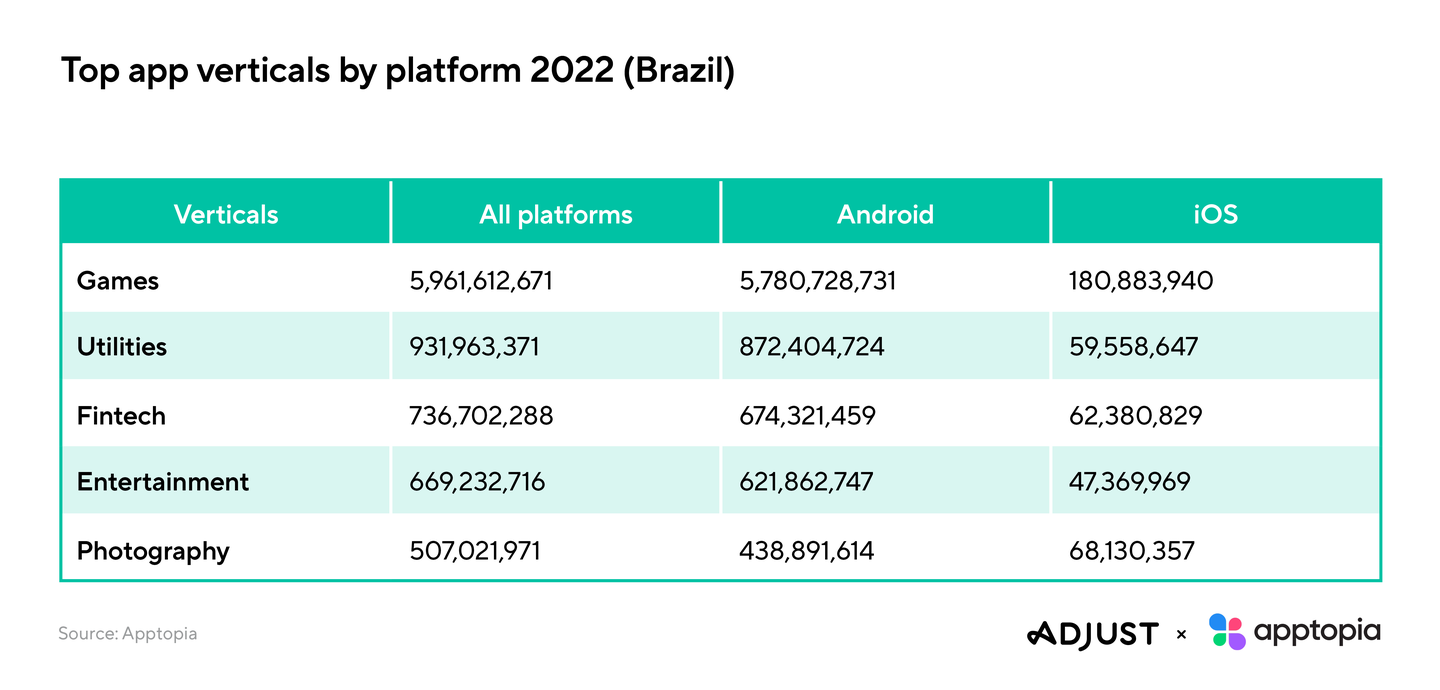 Top app verticals by platform 2022 (Brazil)

| Verticals | All platforms | Android | iOS |
|---|---|---|---|
| Games | 5,961,612,671 | 5,780,728,731 | 180,883,940 |
| Utilities | 931,963,371 | 872,404,724 | 59,558,647 |
| Fintech | 736,702,288 | 674,321,459 | 62,380,829 |
| Entertainment | 669,232,716 | 621,862,747 | 47,369,969 |
| Photography | 507,021,971 | 438,891,614 | 68,130,357 |

Source: Apptopia

ADJUST × apptopia